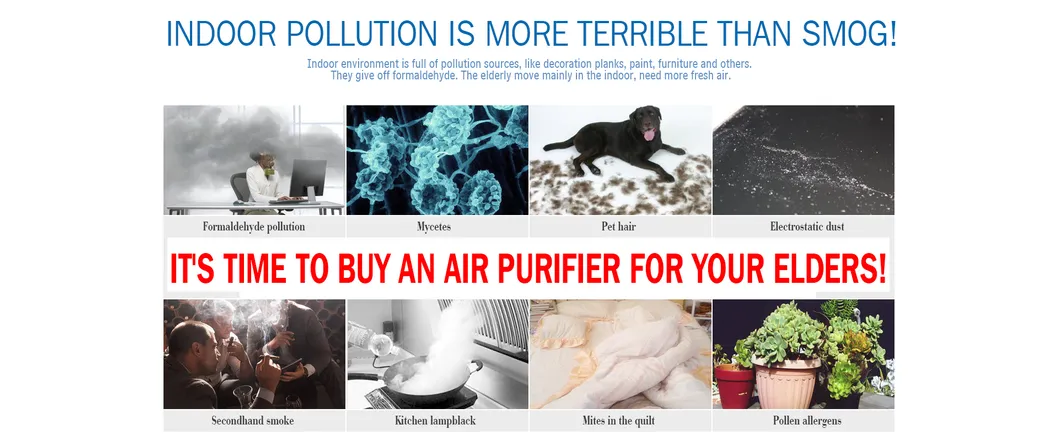 INDOOR POLLUTION IS MORE TERRIBLE THAN SMOG!

Indoor environment is full of pollution sources, like decoration planks, paint, furniture and others. They give off formaldehyde. The elderly move mainly in the indoor, need more fresh air.

Formaldehyde pollution

Mycetes

Pet hair

Electrostatic dust

IT'S TIME TO BUY AN AIR PURIFIER FOR YOUR ELDERS!

Secondhand smoke

Kitchen lampblack

Mites in the quilt

Pollen allergens